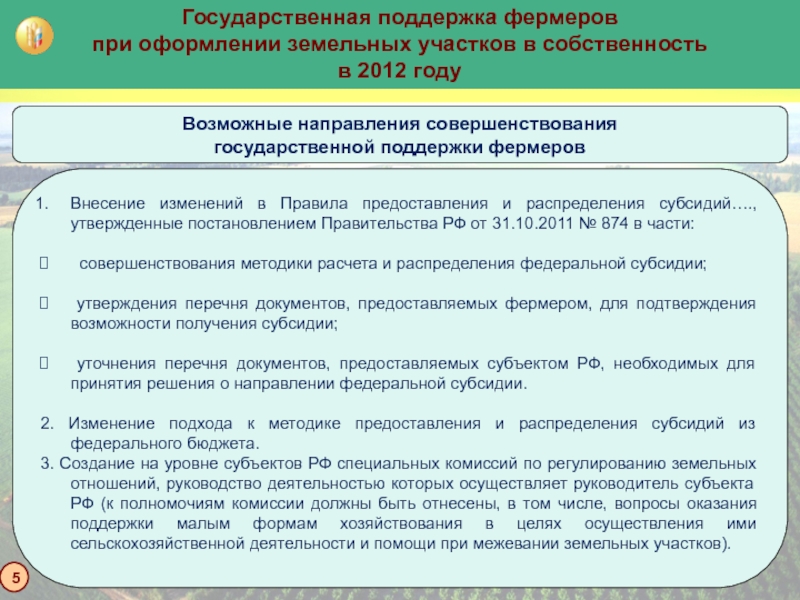 Государственная поддержка фермеров при оформлении земельных участков в собственность в 2012 году

Возможные направления совершенствования государственной поддержки фермеров

1. Внесение изменений в Правила предоставления и распределения субсидий…., утвержденные постановлением Правительства РФ от 31.10.2011 № 874 в части:

 совершенствования методики расчета и распределения федеральной субсидии;

 утверждения перечня документов, предоставляемых фермером, для подтверждения возможности получения субсидии;

 уточнения перечня документов, предоставляемых субъектом РФ, необходимых для принятия решения о направлении федеральной субсидии.

2. Изменение подхода к методике предоставления и распределения субсидий из федерального бюджета.
3. Создание на уровне субъектов РФ специальных комиссий по регулированию земельных отношений, руководство деятельностью которых осуществляет руководитель субъекта РФ (к полномочиям комиссии должны быть отнесены, в том числе, вопросы оказания поддержки малым формам хозяйствования в целях осуществления ими сельскохозяйственной деятельности и помощи при межевании земельных участков).

5